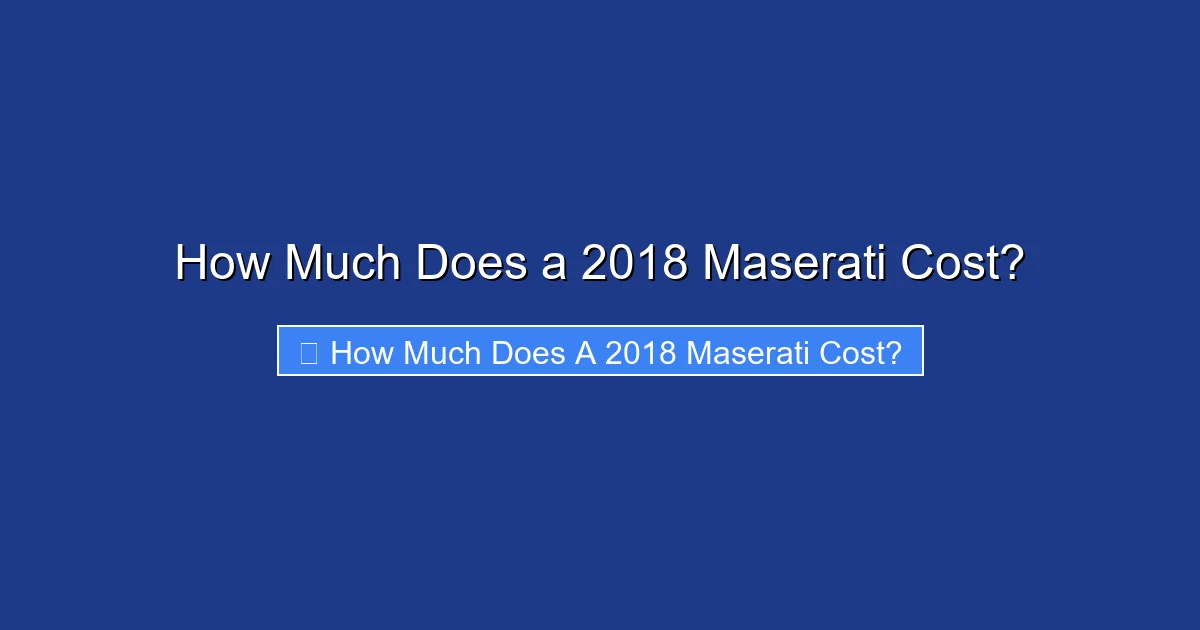 How Much Does a 2018 Maserati Cost?

How Much Does A 2018 Maserati Cost?